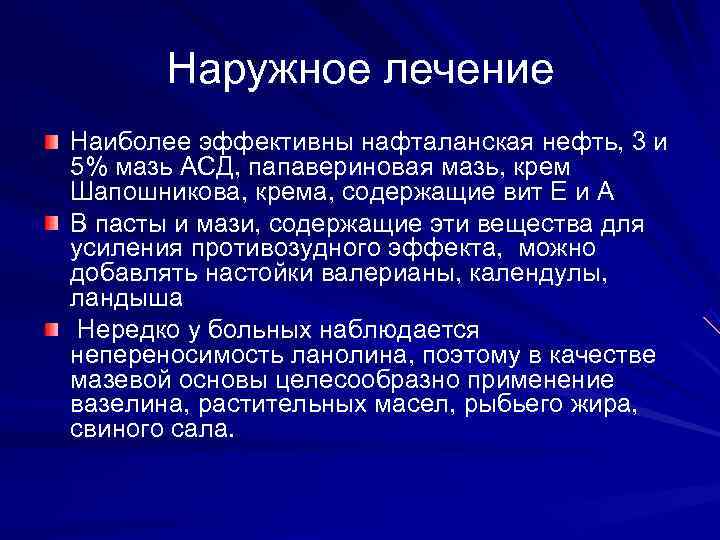 Наружное лечение

Наиболее эффективны нафталанская нефть, 3 и 5% мазь АСД, папавериновая мазь, крем Шапошникова, крема, содержащие вит Е и А

В пасты и мази, содержащие эти вещества для усиления противозудного эффекта, можно добавлять настойки валерианы, календулы, ландыша

Нередко у больных наблюдается непереносимость ланолина, поэтому в качестве мазевой основы целесообразно применение вазелина, растительных масел, рыбьего жира, свиного сала.